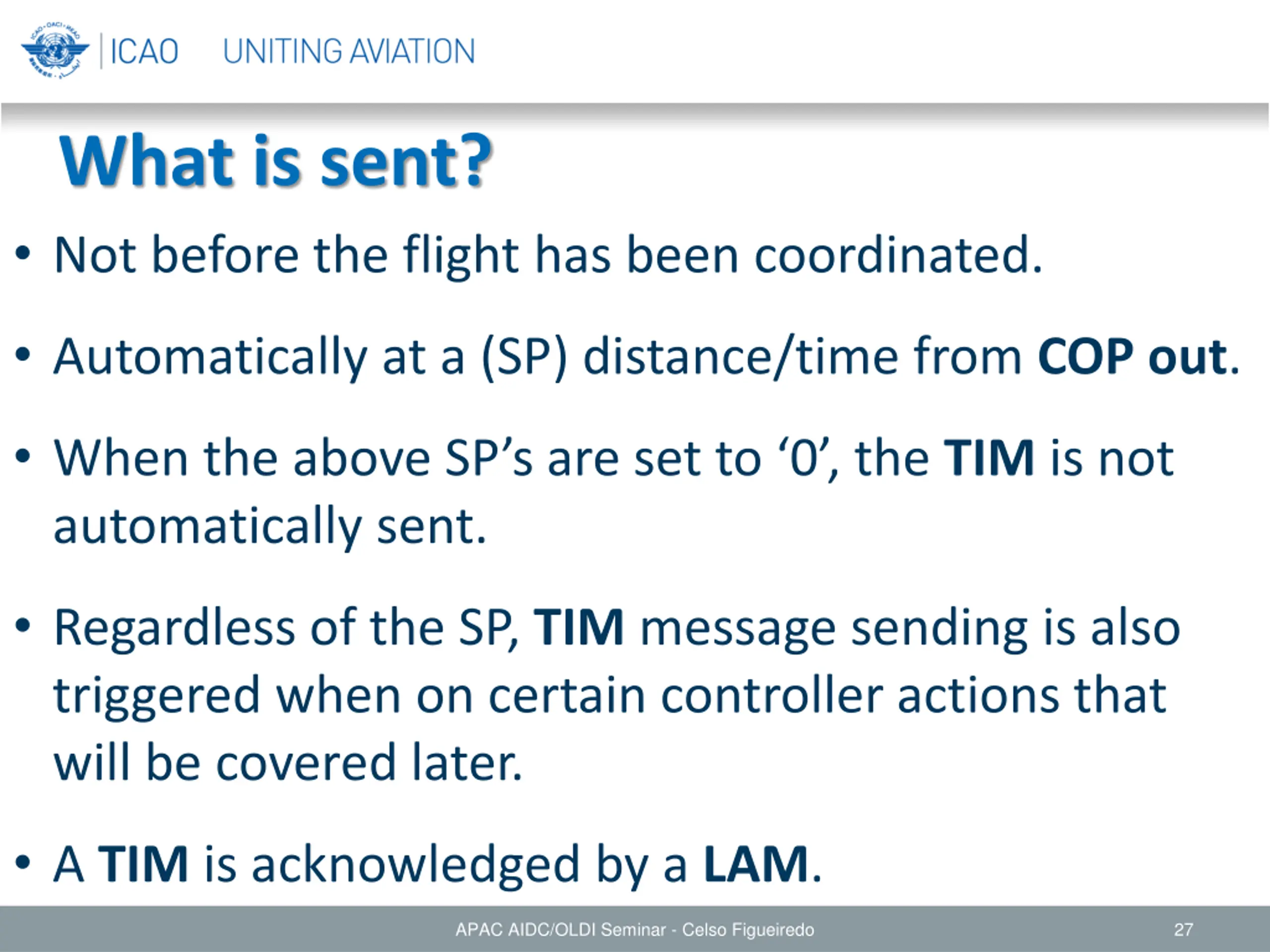 ICAO UNITING AVIATION

What is sent?

• Not before the flight has been coordinated.

• Automatically at a (SP) distance/time from COP out.

• When the above SP's are set to '0', the TIM is not automatically sent.

• Regardless of the SP, TIM message sending is also triggered when on certain controller actions that will be covered later.

• A TIM is acknowledged by a LAM.

APAC AIDC/OLDI Seminar - Celso Figueiredo 27